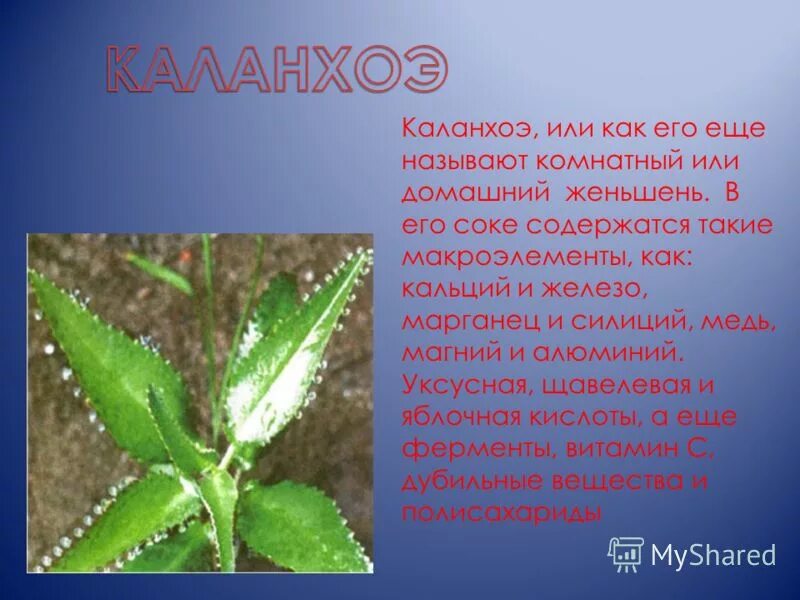 КАЛАНХОЭ

Каланхоэ, или как его еще называют комнатный или домашний женьшень. В его соке содержатся такие макроэлементы, как: кальций и железо, марганец и силиций, медь, магний и алюминий. Уксусная, щавелевая и яблочная кислоты, а еще ферменты, витамин С, дубильные вещества и полисахариды

MyShared